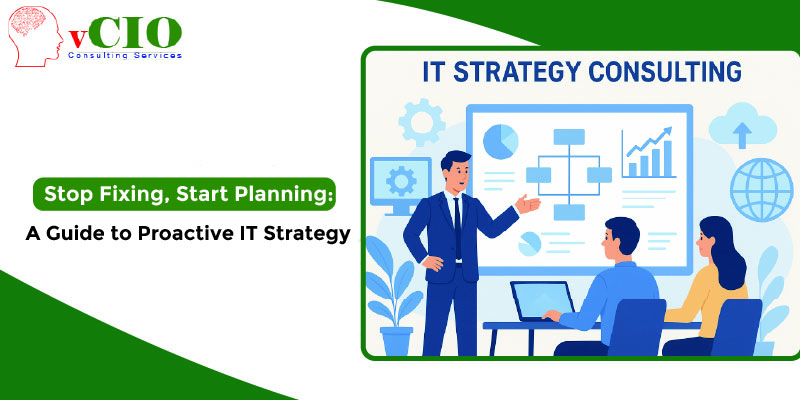 vCIO
Consulting Services

Stop Fixing, Start Planning:
A Guide to Proactive IT Strategy

IT STRATEGY CONSULTING